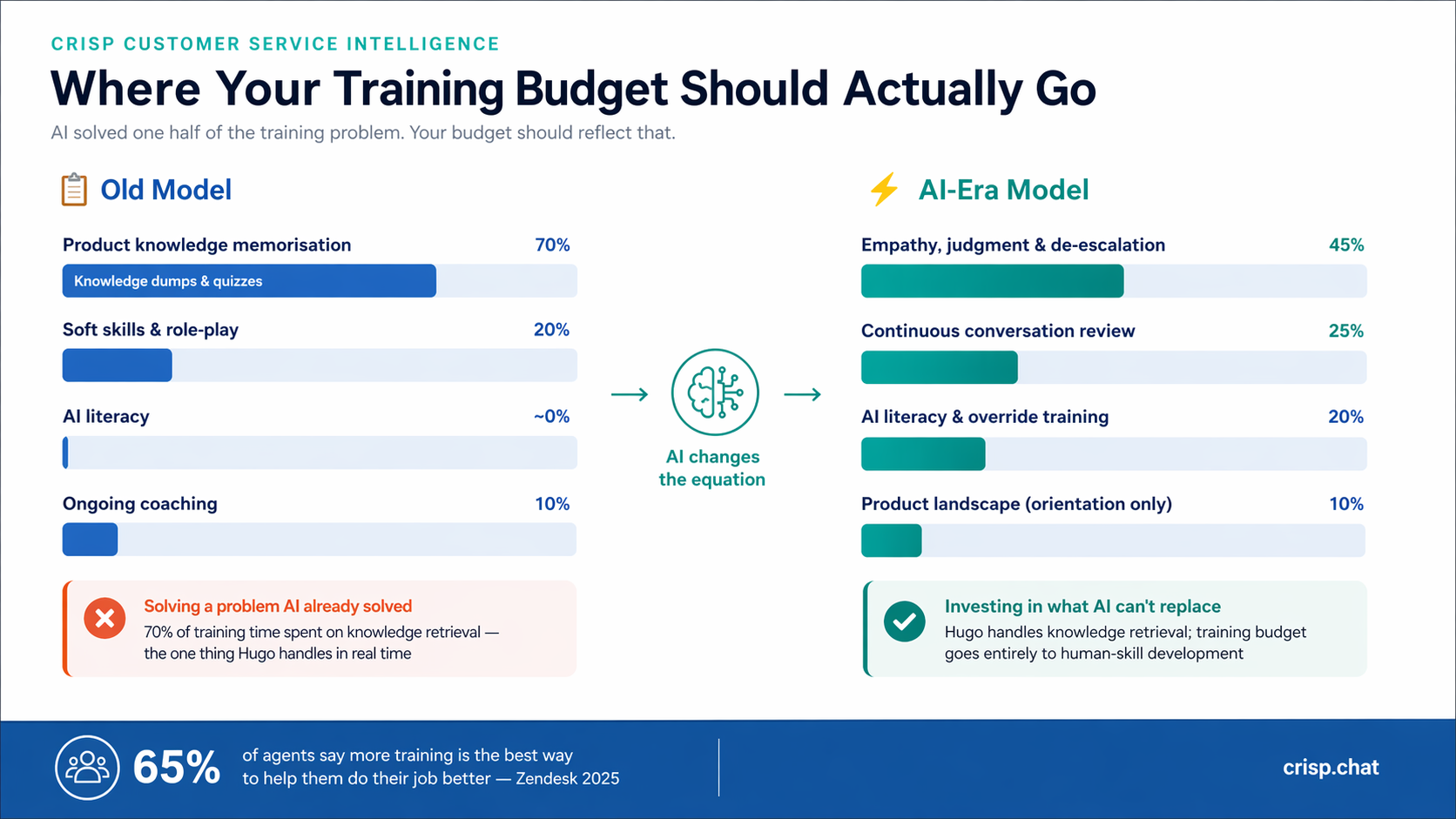 CRISP CUSTOMER SERVICE INTELLIGENCE

Where Your Training Budget Should Actually Go

AI solved one half of the training problem. Your budget should reflect that.

Old Model

Product knowledge memorisation 70%

Knowledge dumps & quizzes

Soft skills & role-play 20%

AI literacy ~0%

Ongoing coaching 10%

Solving a problem AI already solved

70% of training time spent on knowledge retrieval — the one thing Hugo handles in real time

AI changes the equation

AI-Era Model

Empathy, judgment & de-escalation 45%

Continuous conversation review 25%

AI literacy & override training 20%

Product landscape (orientation only) 10%

Investing in what AI can't replace

Hugo handles knowledge retrieval; training budget goes entirely to human-skill development

65% of agents say more training is the best way to help them do their job better — Zendesk 2025

crisp.chat